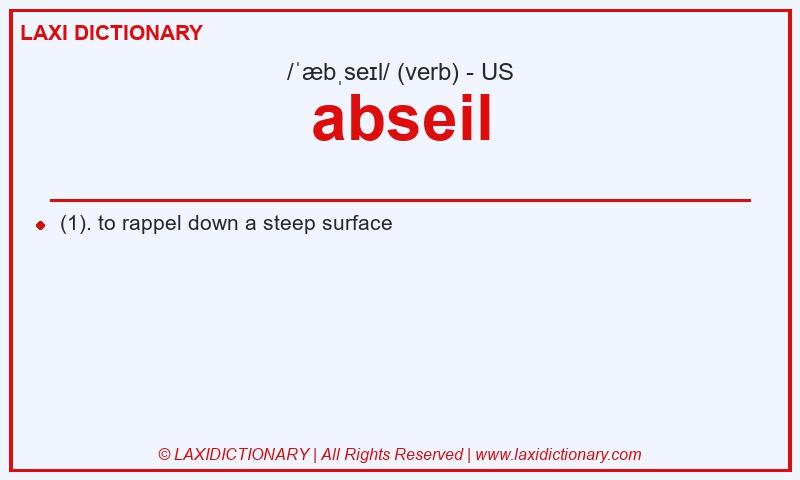 LAXI DICTIONARY

/ˈæbˌseɪl/ (verb) - US

abseil

(1). to rappel down a steep surface

© LAXIDICTIONARY | All Rights Reserved | www.laxidictionary.com